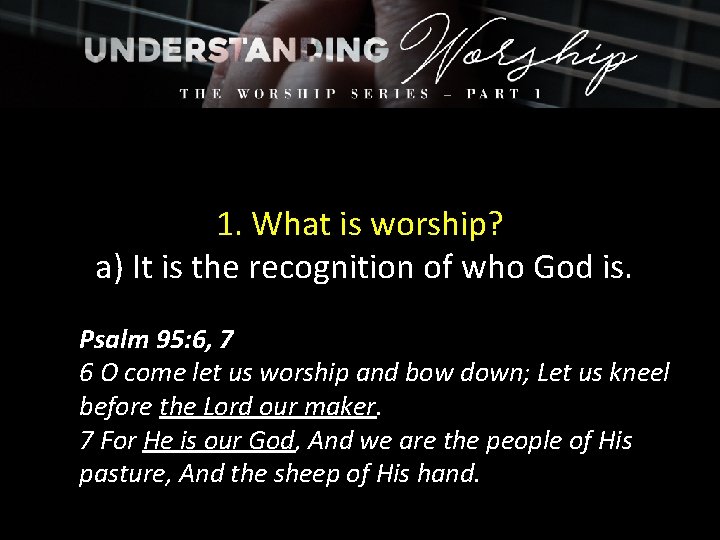 UNDERSTANDING Worship
THE WORSHIP SERIES – PART 1

1. What is worship?
a) It is the recognition of who God is.

Psalm 95:6, 7
6 O come let us worship and bow down; Let us kneel before the Lord our maker.
7 For He is our God, And we are the people of His pasture, And the sheep of His hand.